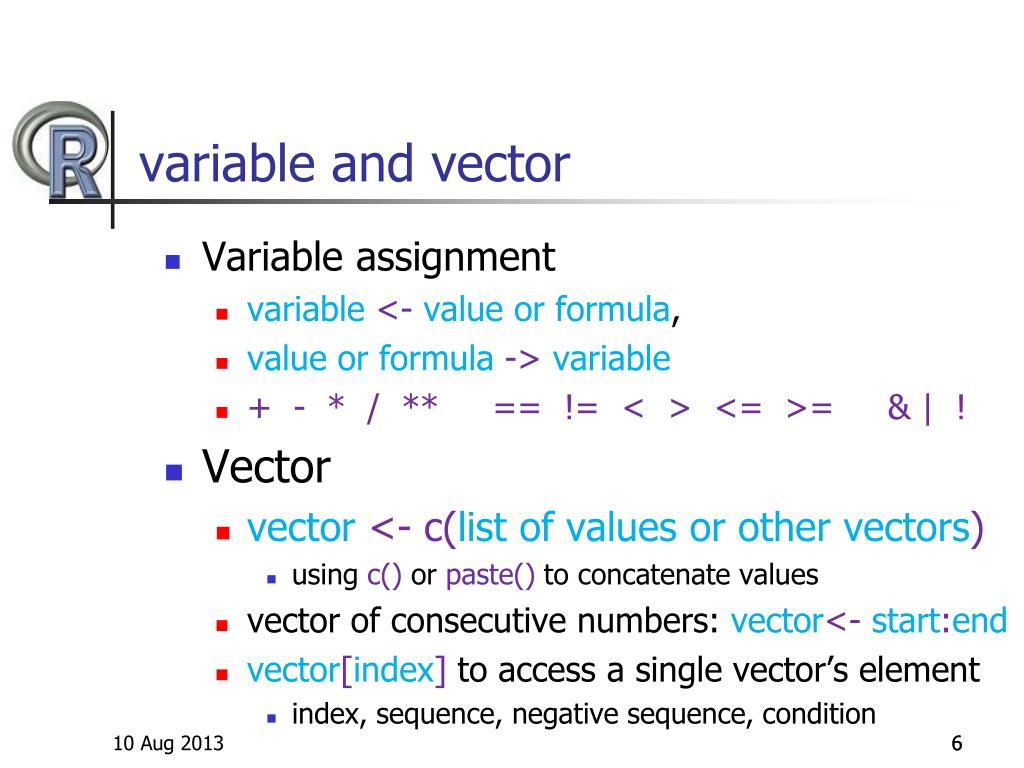 R

variable and vector

- Variable assignment
  - variable <- value or formula,
  - value or formula -> variable
  - + - * / ** == != < > <= >= & | !
- Vector
  - vector <- c(list of values or other vectors)
    - using c() or paste() to concatenate values
  - vector of consecutive numbers: vector<- start:end
  - vector[index] to access a single vector's element
    - index, sequence, negative sequence, condition

10 Aug 2013

6